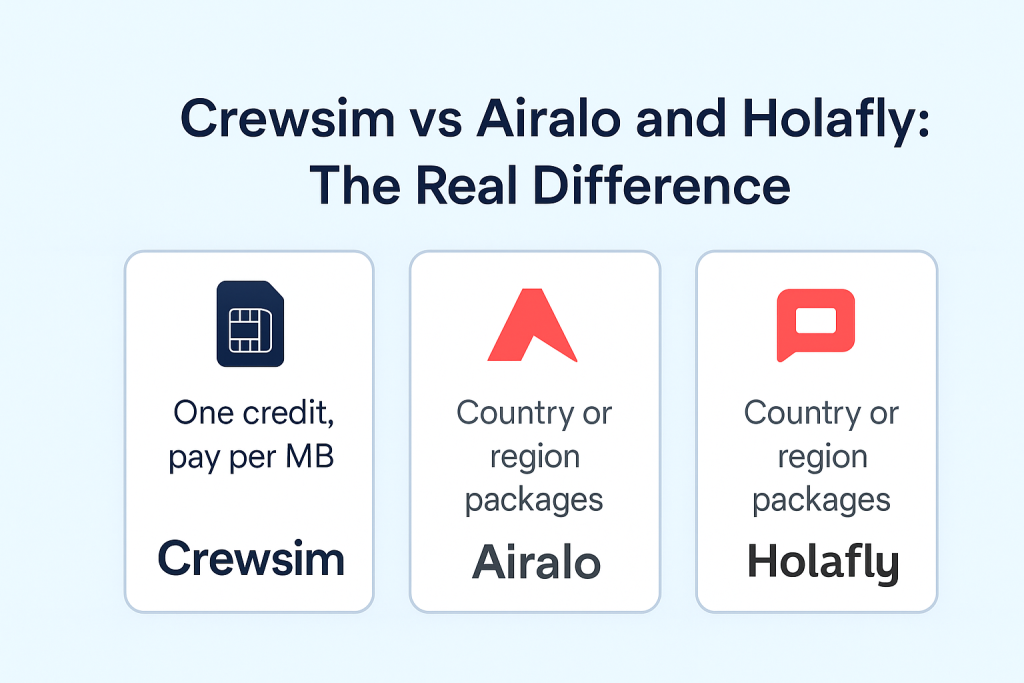 Crewsim vs Airalo and Holafly: The Real Difference

One credit, pay per MB

Crewsim

Country or region packages

Airalo

Country or region packages

Holafly